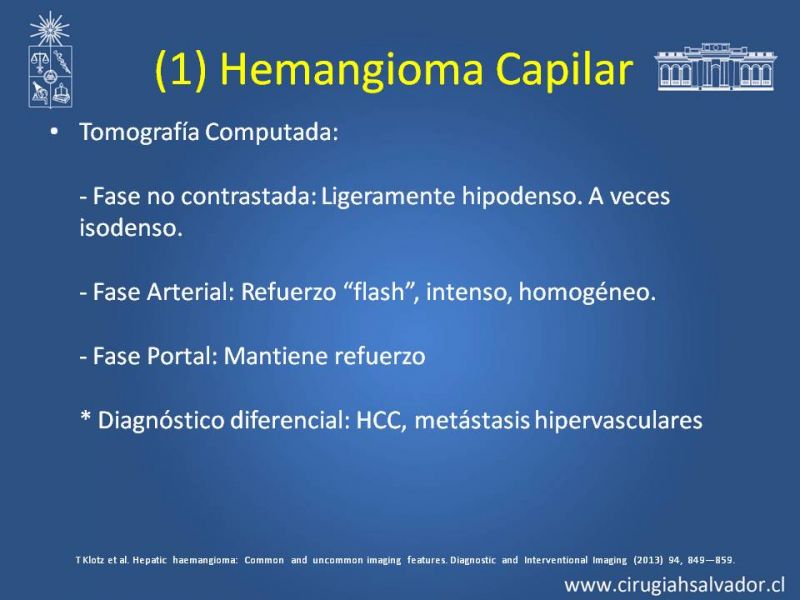 (1) Hemangioma Capilar

• Tomografía Computada:

- Fase no contrastada: Ligeramente hipodenso. A veces isodenso.

- Fase Arterial: Refuerzo “flash”, intenso, homogéneo.

- Fase Portal: Mantiene refuerzo

* Diagnóstico diferencial: HCC, metástasis hipervasculares

T Klotz et al. Hepatic haemangioma: Common and uncommon imaging features. Diagnostic and Interventional Imaging (2013) 94, 849—859.

www.cirugiahsalvador.cl